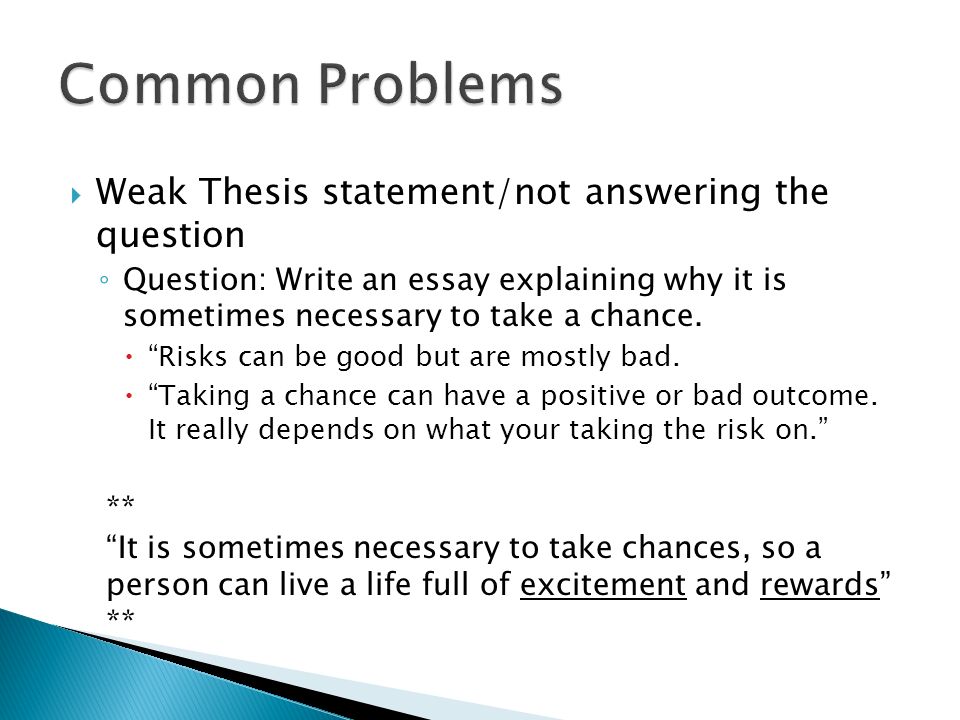 Common Problems

Weak Thesis statement/not answering the question

Question: Write an essay explaining why it is sometimes necessary to take a chance.

“Risks can be good but are mostly bad.

“Taking a chance can have a positive or bad outcome. It really depends on what your taking the risk on.”

**
“It is sometimes necessary to take chances, so a person can live a life full of excitement and rewards”
**